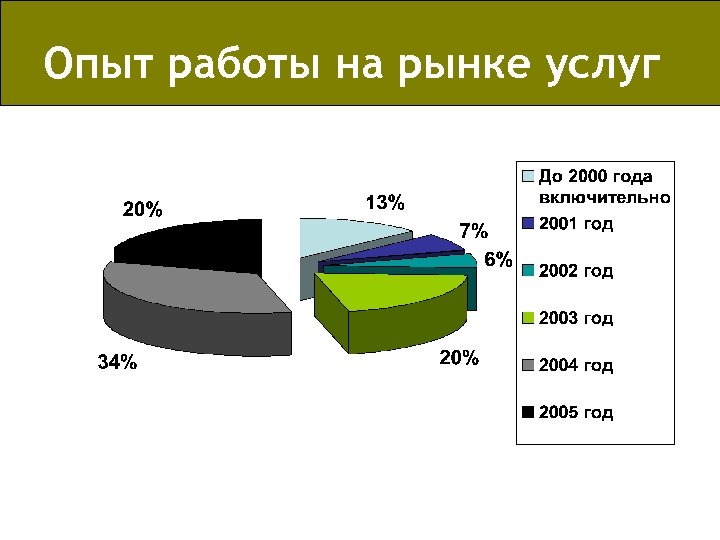 Опыт работы на рынке услуг

20%

13%

7%

6%

20%

34%

До 2000 года включительно
2001 год
2002 год
2003 год
2004 год
2005 год